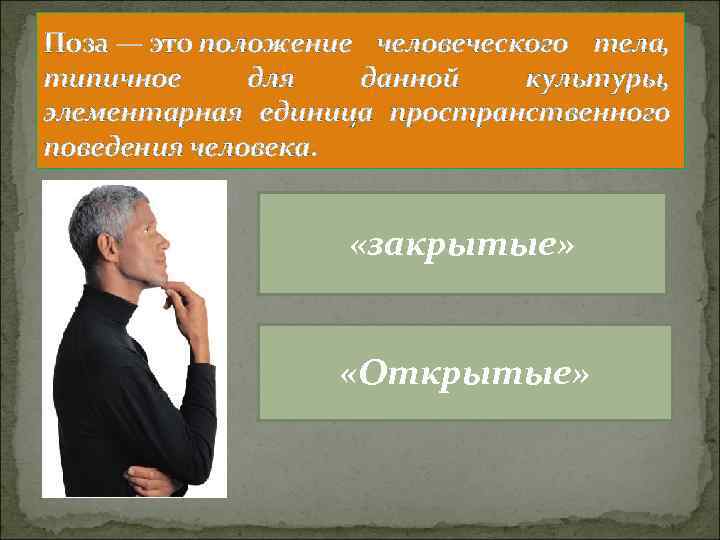 Поза — это положение человеческого тела, типичное для данной культуры, элементарная единица пространственного поведения человека.

«закрытые»

«Открытые»